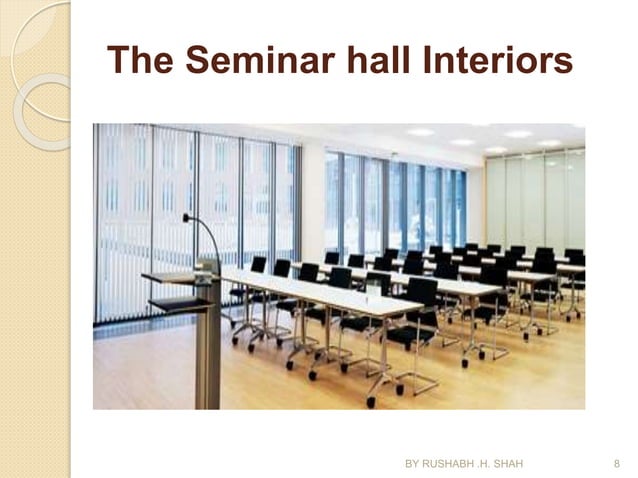 The Seminar hall Interiors

BY RUSHABH .H. SHAH

8